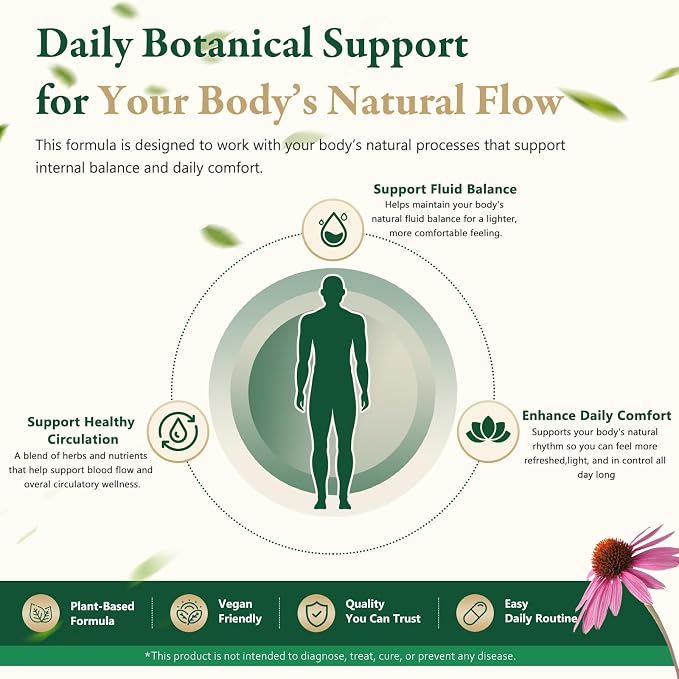 Daily Botanical Support for Your Body's Natural Flow

This formula is designed to work with your body's natural processes that support internal balance and daily comfort.

Support Fluid Balance
Helps maintain your body's natural fluid balance for a lighter, more comfortable feeling.

Support Healthy Circulation
A blend of herbs and nutrients that help support blood flow and overal circulatory wellness.

Enhance Daily Comfort
Supports your body's natural rhythm so you can feel more refreshed,light, and in control all day long

Plant-Based Formula

Vegan Friendly

Quality You Can Trust

Easy Daily Routine

*This product is not intended to diagnose, treat, cure, or prevent any disease.